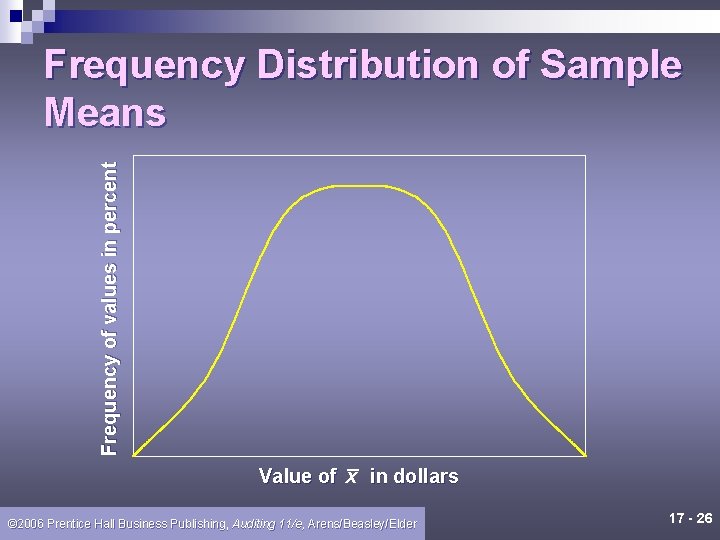 Frequency Distribution of Sample Means

Frequency of values in percent

Value of $\bar{x}$ in dollars

©2006 Prentice Hall Business Publishing, Auditing 11/e, Arens/Beasley/Elder

17 - 26